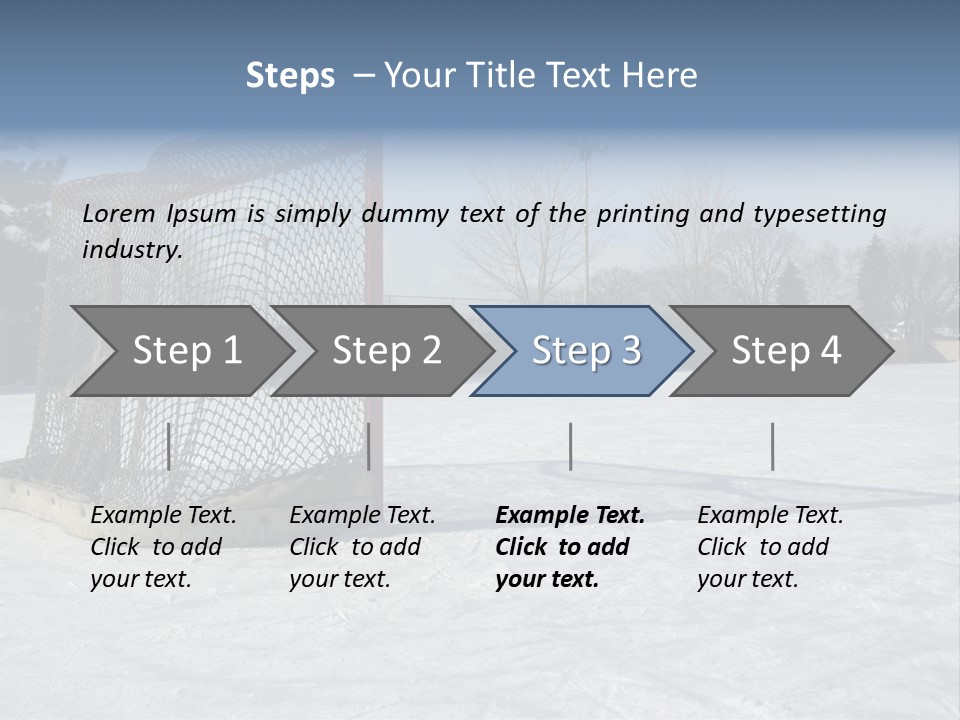 Steps – Your Title Text Here

Lorem Ipsum is simply dummy text of the printing and typesetting industry.

Step 1

Step 2

Step 3

Step 4

Example Text. Click to add your text.

Example Text. Click to add your text.

Example Text. Click to add your text.

Example Text. Click to add your text.